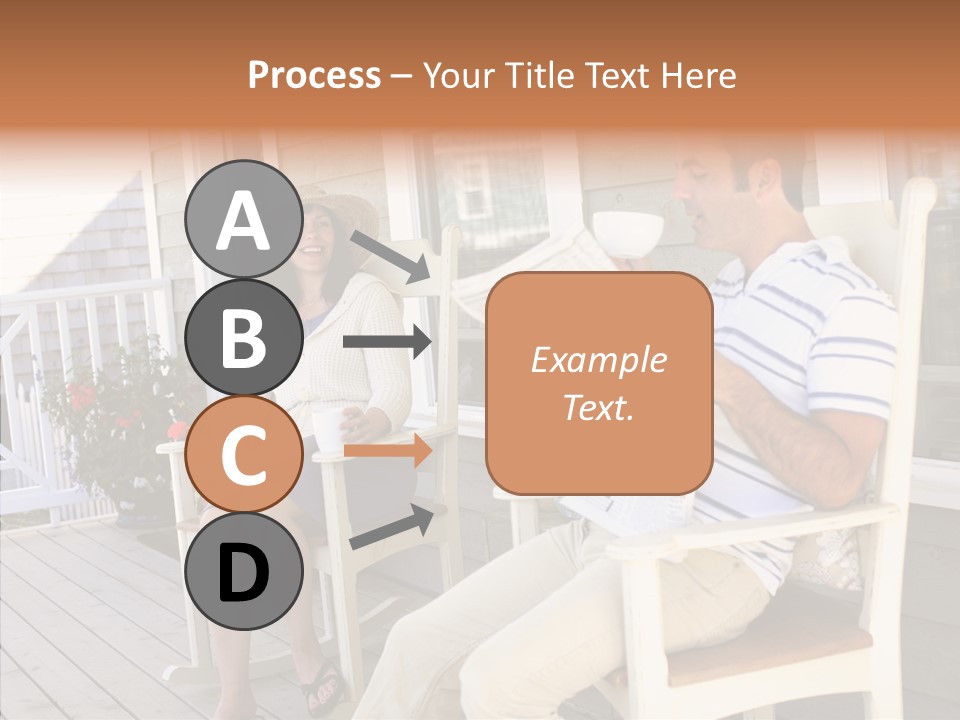 Process – Your Title Text Here

A

B

C

D

Example Text.